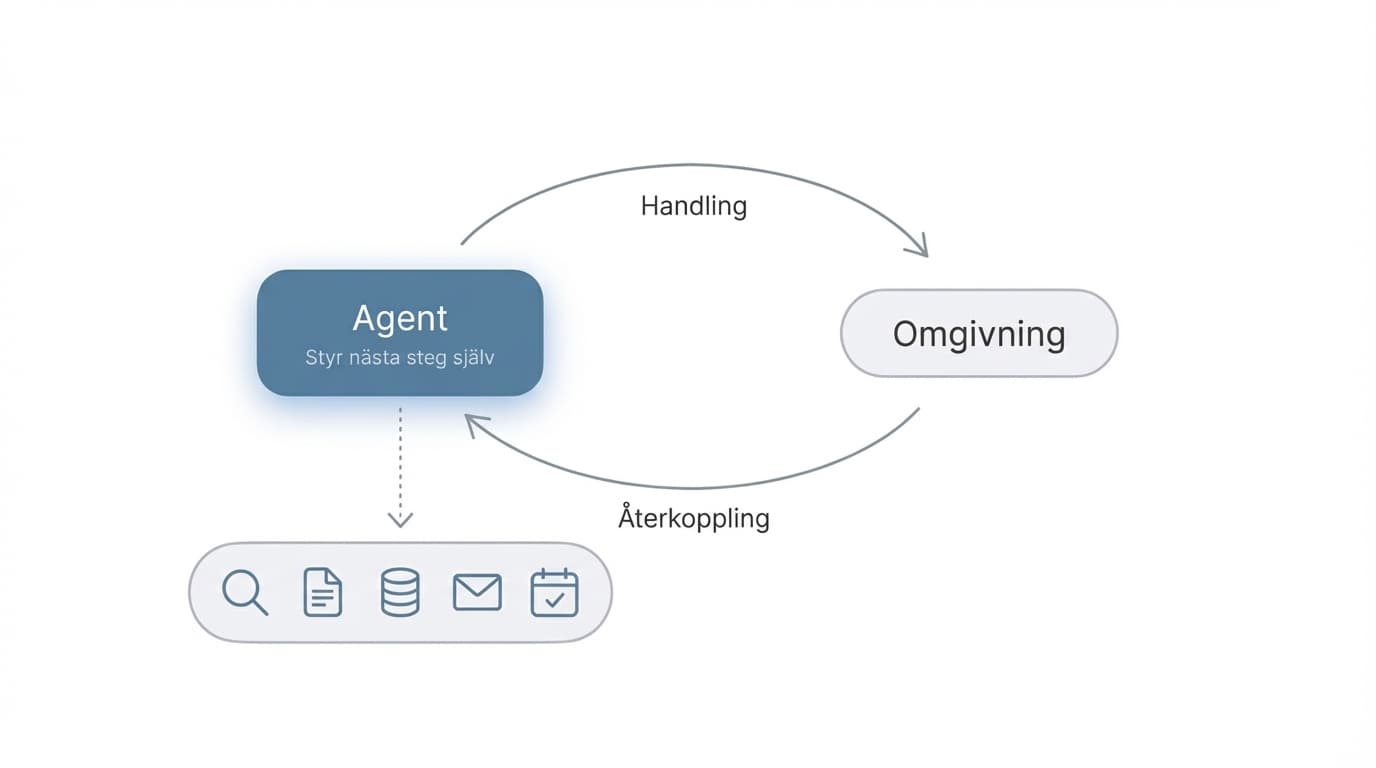 Handling

Agent
Styr nästa steg själv

Omgivning

Återkoppling